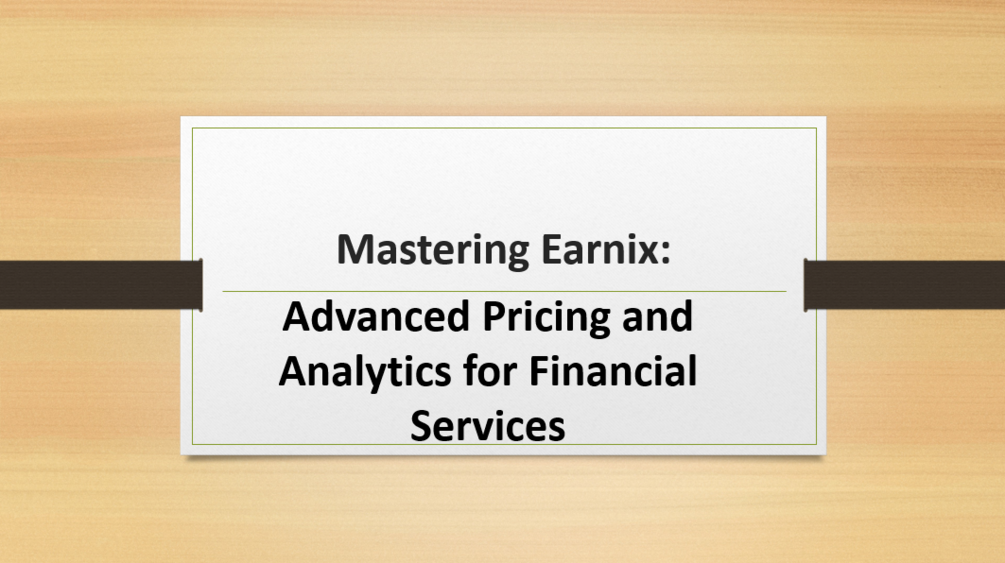 Mastering Earnix:

Advanced Pricing and Analytics for Financial Services